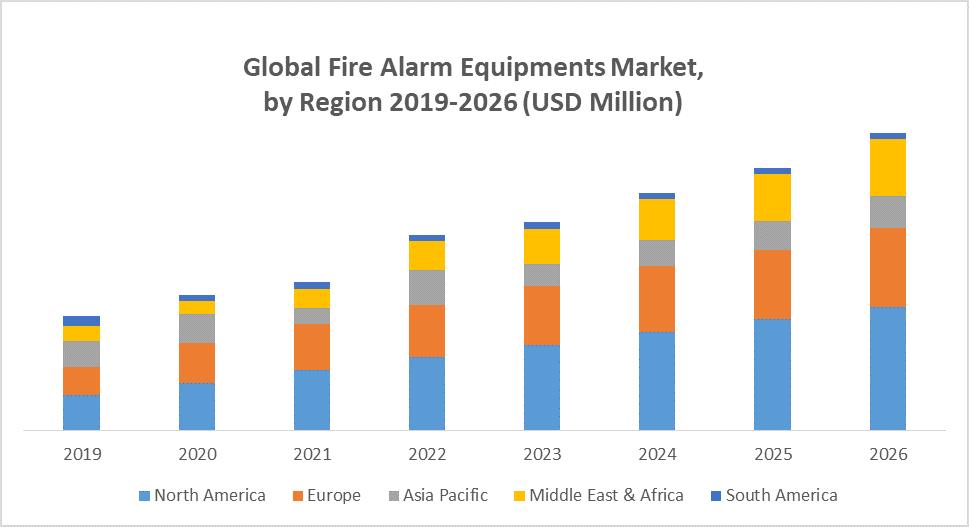 Global Fire Alarm Equipments Market, by Region 2019-2026 (USD Million)

2019 2020 2021 2022 2023 2024 2025 2026

North America Europe Asia Pacific Middle East & Africa South America